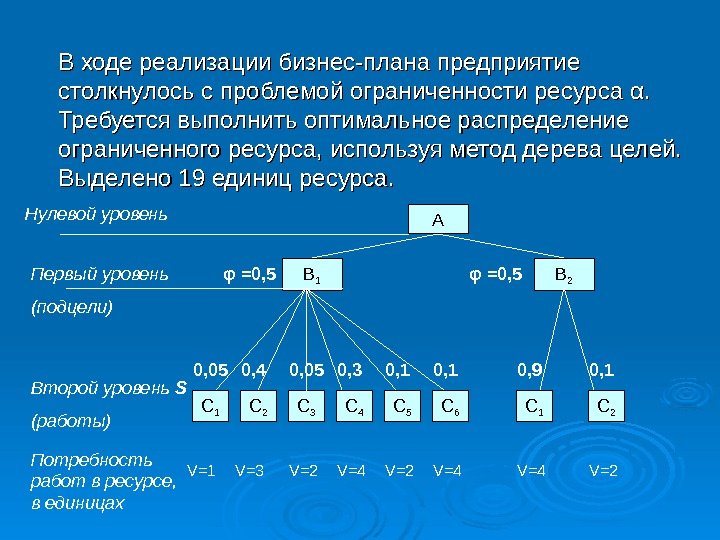 В ходе реализации бизнес-плана предприятие столкнулось с проблемой ограниченности ресурса α. Требуется выполнить оптимальное распределение ограниченного ресурса, используя метод дерева целей. Выделено 19 единиц ресурса.

Нулевой уровень

A

Первый уровень

(подцели)

φ =0,5 $B_1$

φ =0,5 $B_2$

0,05 0,4 0,05 0,3 0,1 0,1 0,9 0,1

Второй уровень S

(работы)

$C_1$ $C_2$ $C_3$ $C_4$ $C_5$ $C_6$ $C_1$ $C_2$

Потребность работ в ресурсе, в единицах

V=1 V=3 V=2 V=4 V=2 V=4 V=4 V=2